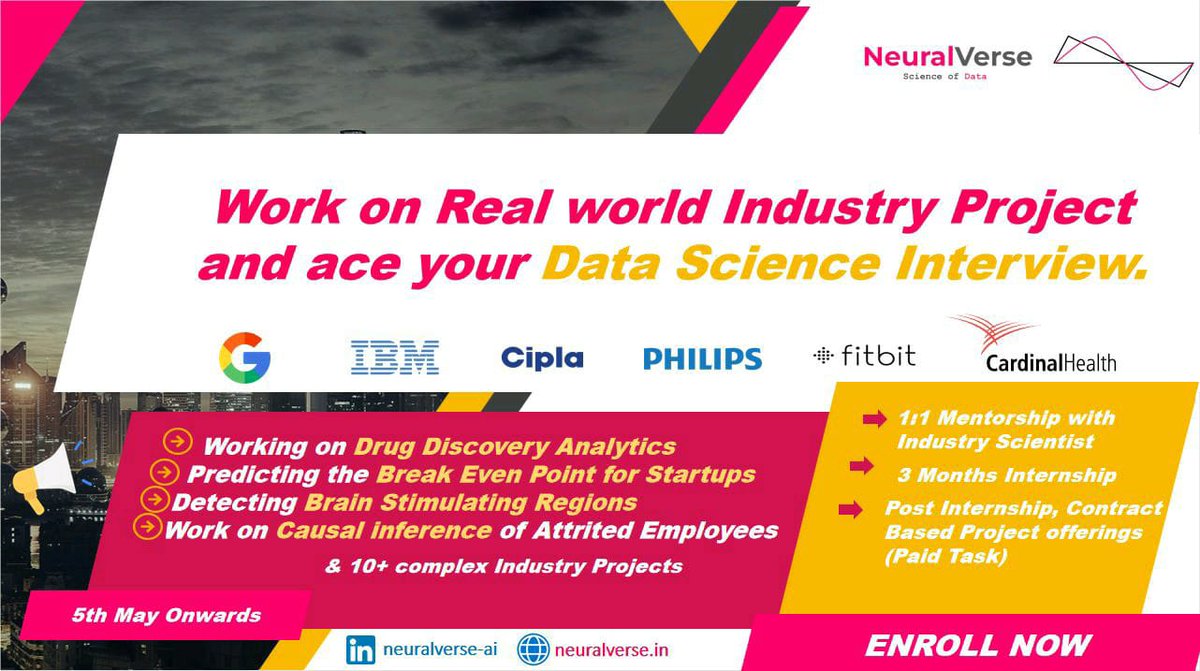 NeuralVerse
Science of Data

Work on Real world Industry Project and ace your Data Science Interview.

G IBM Cipla PHILIPS fitbit CardinalHealth

Working on Drug Discovery Analytics
Predicting the Break Even Point for Startups
Detecting Brain Stimulating Regions
Work on Causal inference of Attrited Employees

& 10+ complex Industry Projects

1:1 Mentorship with Industry Scientist

3 Months Internship

Post Internship, Contract Based Project offerings (Paid Task)

5th May Onwards

in neuralverse-ai
neuralverse.in

ENROLL NOW